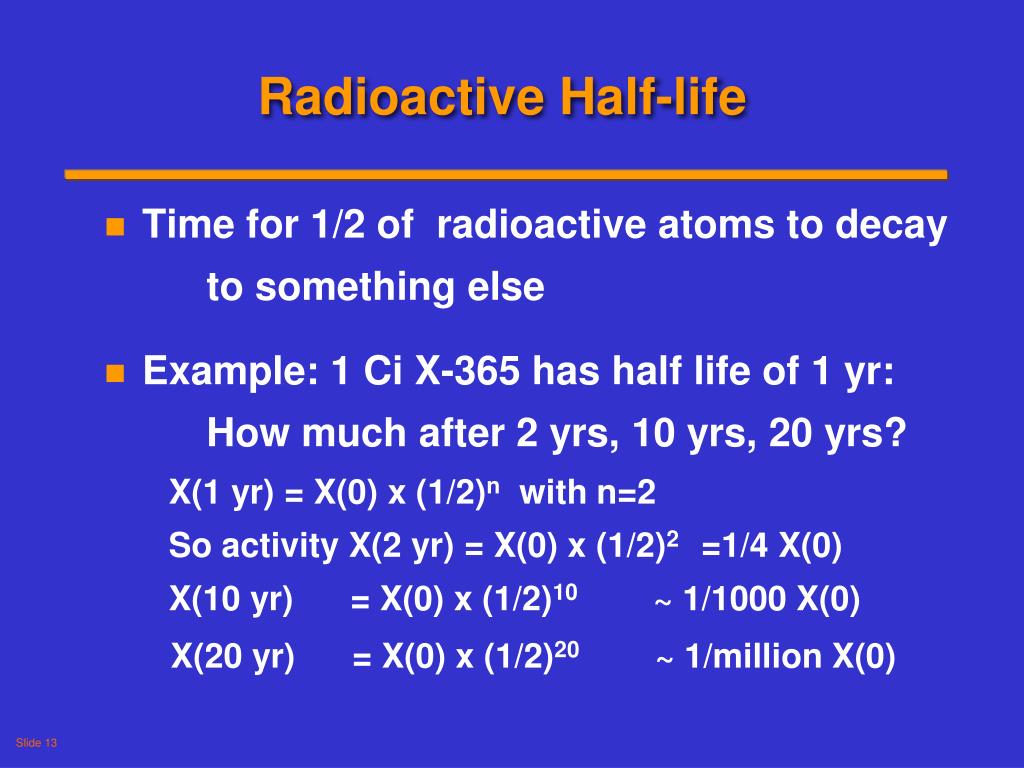 Radioactive Half-life

Time for 1/2 of radioactive atoms to decay to something else

Example: 1 Ci X-365 has half life of 1 yr: How much after 2 yrs, 10 yrs, 20 yrs?

X(1 yr) = X(0) x $(1/2)^n$ with n=2

So activity X(2 yr) = X(0) x $(1/2)^2$ =1/4 X(0)

X(10 yr) = X(0) x $(1/2)^{10}$ ~ 1/1000 X(0)

X(20 yr) = X(0) x $(1/2)^{20}$ ~ 1/million X(0)

Slide 13